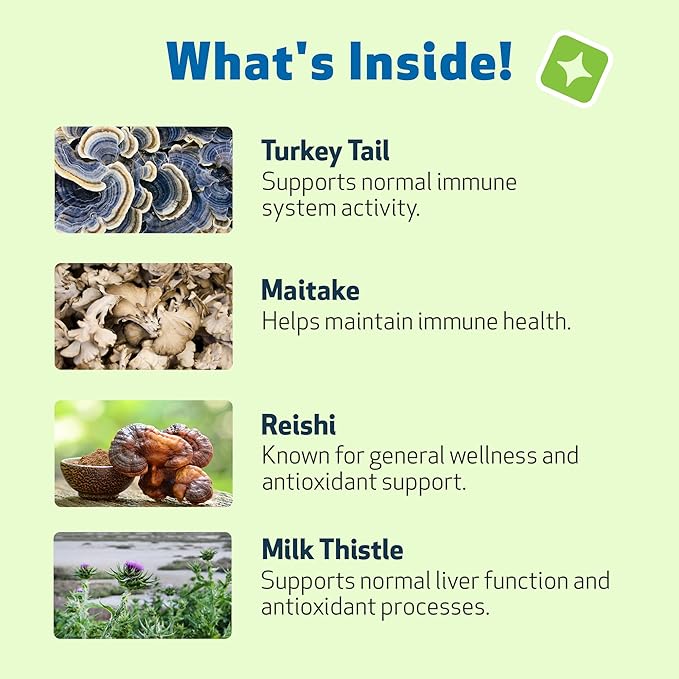 What's Inside!

Turkey Tail
Supports normal immune system activity.

Maitake
Helps maintain immune health.

Reishi
Known for general wellness and antioxidant support.

Milk Thistle
Supports normal liver function and antioxidant processes.